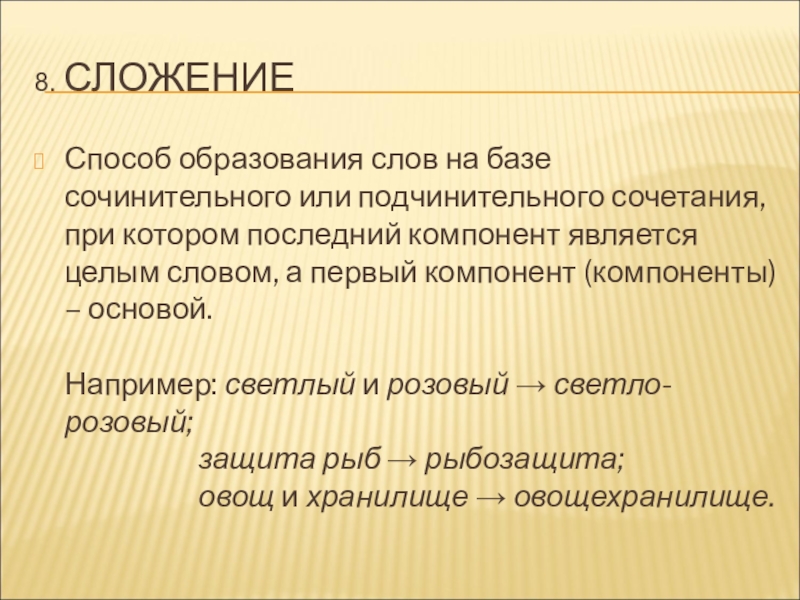 8. СЛОЖЕНИЕ

Способ образования слов на базе сочинительного или подчинительного сочетания, при котором последний компонент является целым словом, а первый компонент (компоненты) – основой.

Например: светлый и розовый → светло-розовый;
защита рыб → рыбозащита;
овощ и хранилище → овощехранилище.